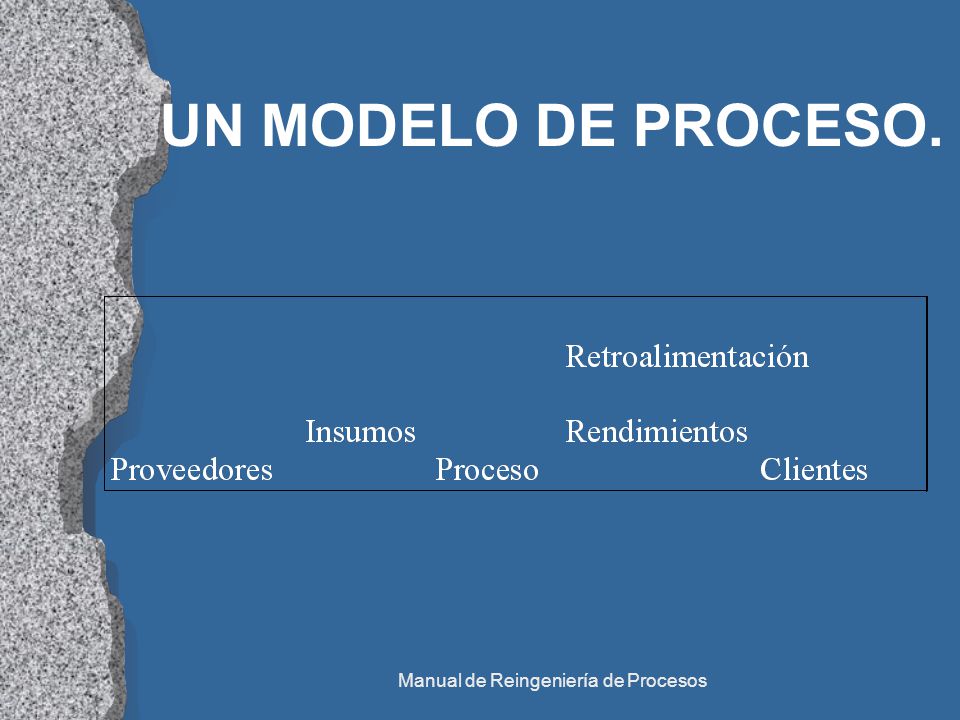 UN MODELO DE PROCESO.

Retroalimentación

Insumos

Rendimientos

Proveedores

Proceso

Clientes

Manual de Reingeniería de Procesos